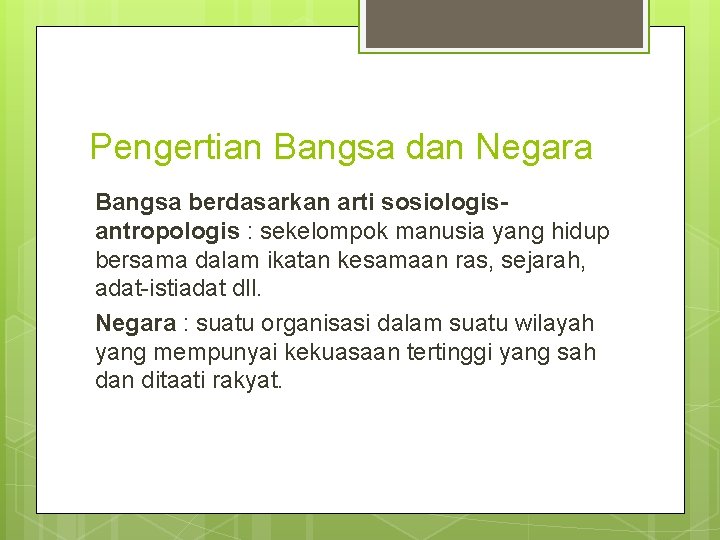 Pengertian Bangsa dan Negara

Bangsa berdasarkan arti sosiologis-antropologis : sekelompok manusia yang hidup bersama dalam ikatan kesamaan ras, sejarah, adat-istiadat dll.

Negara : suatu organisasi dalam suatu wilayah yang mempunyai kekuasaan tertinggi yang sah dan ditaati rakyat.